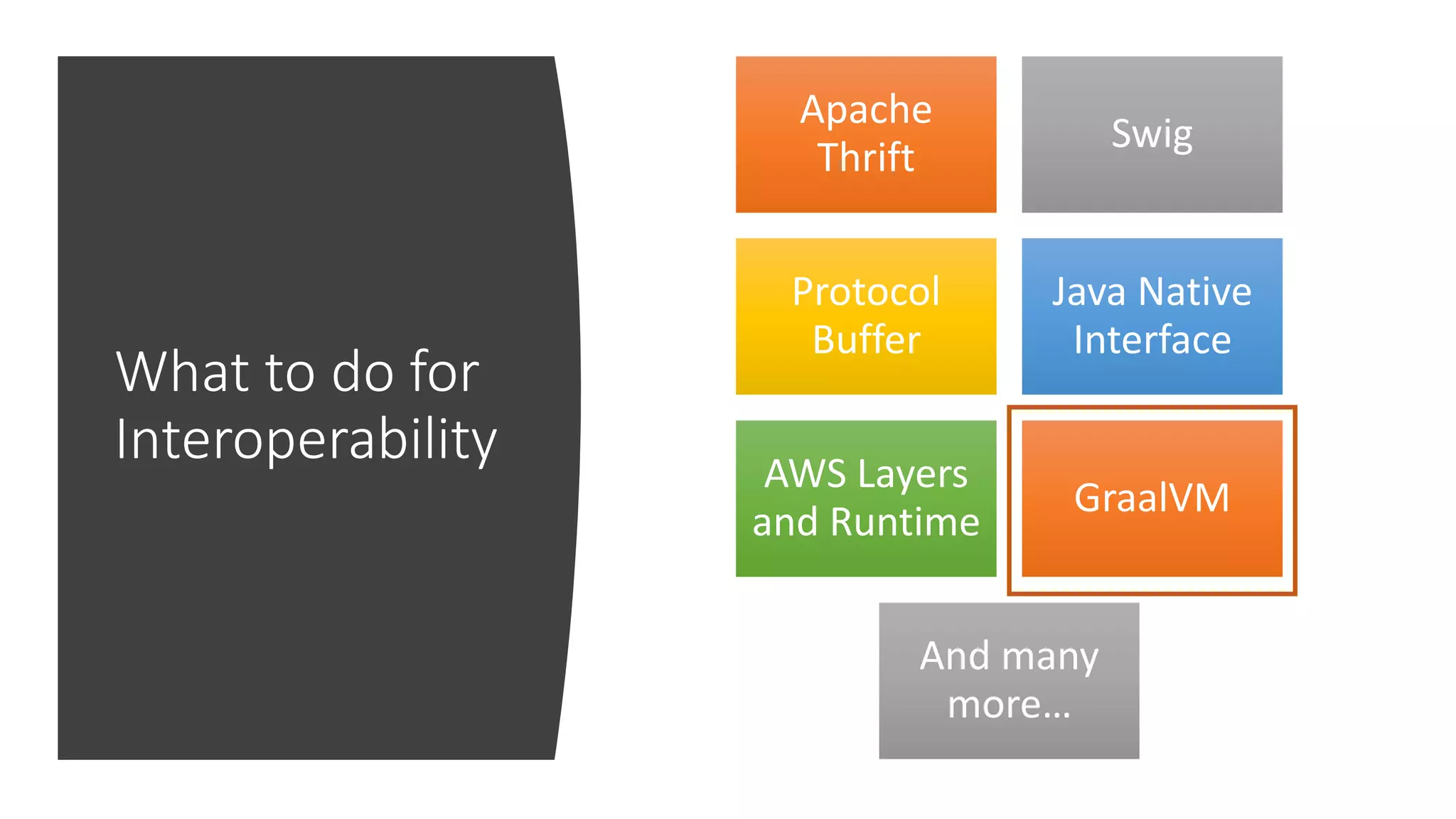 What to do for Interoperability

Apache Thrift

Swig

Protocol Buffer

Java Native Interface

AWS Layers and Runtime

GraalVM

And many more...